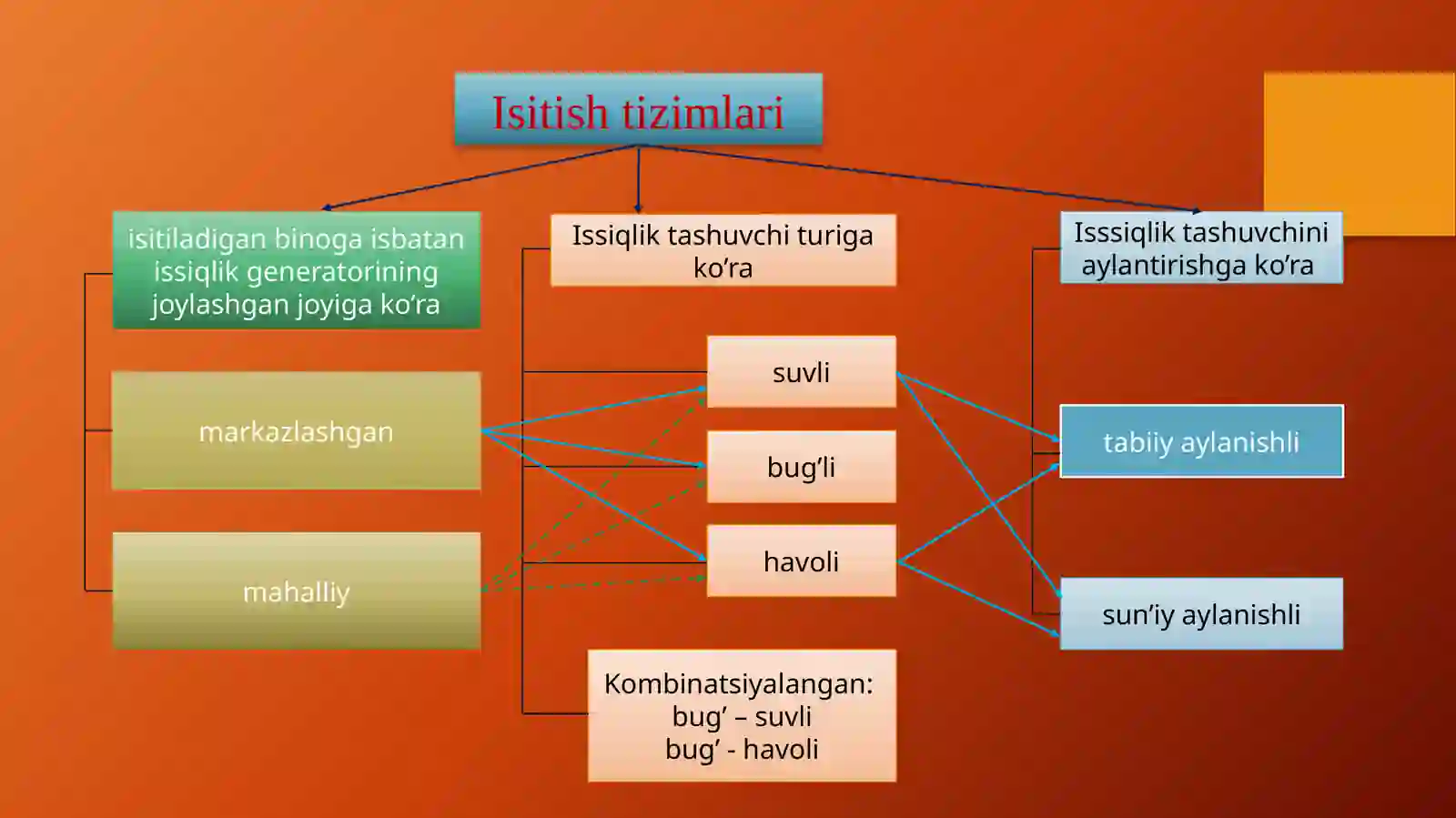 Isitish tizimlari

isitiladigan binoga isbatan issiqlik generatorining joylashgan joyiga ko'ra

markazlashgan

mahalliy

Issiqlik tashuvchi turiga ko'ra

suvli

bug'li

havoli

Kombinatsiyalangan:
bug' – suvli
bug' - havoli

Isssiqlik tashuvchini aylantirishga ko'ra

tabiiy aylanishli

sun'iy aylanishli